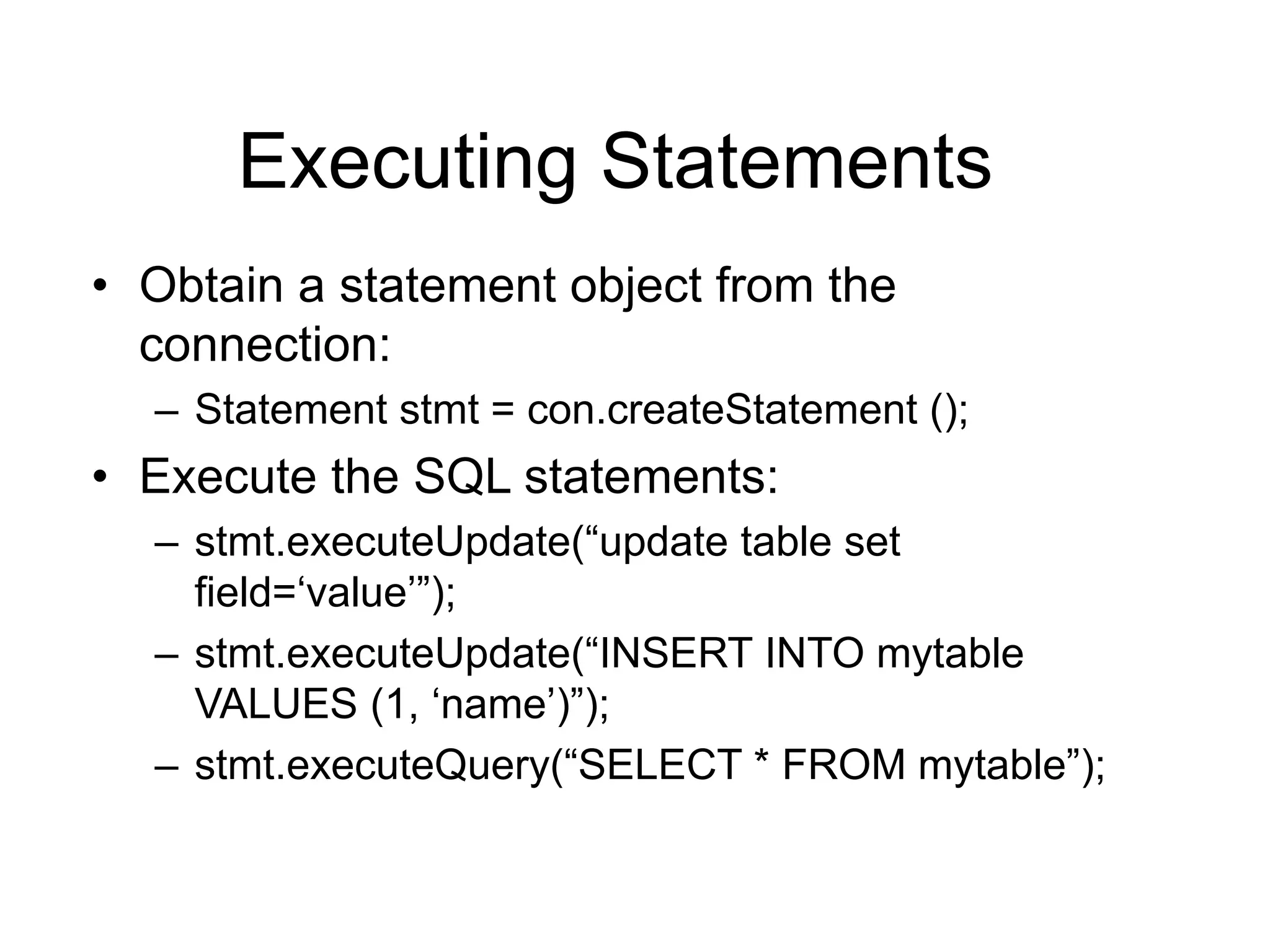 Executing Statements

• Obtain a statement object from the connection:

– Statement stmt = con.createStatement ();

• Execute the SQL statements:

– stmt.executeUpdate(“update table set field=‘value’”);

– stmt.executeUpdate(“INSERT INTO mytable VALUES (1, ‘name’)”);

– stmt.executeQuery(“SELECT * FROM mytable”);